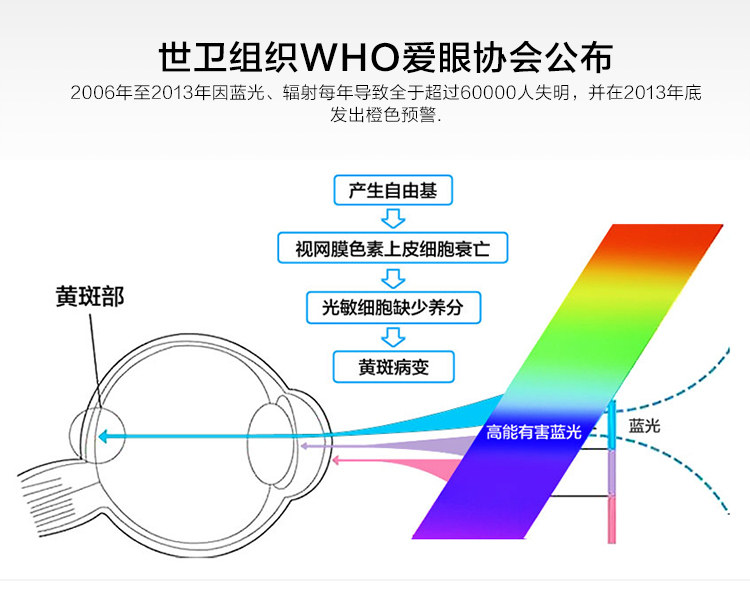 世卫组织WHO爱眼协会公布

2006年至2013年因蓝光、辐射每年导致全于超过60000人失明，并在2013年底发出橙色预警.

产生自由基

视网膜色素上皮细胞衰亡

光敏细胞缺少养分

黄斑病变

黄斑部

高能有害蓝光

蓝光